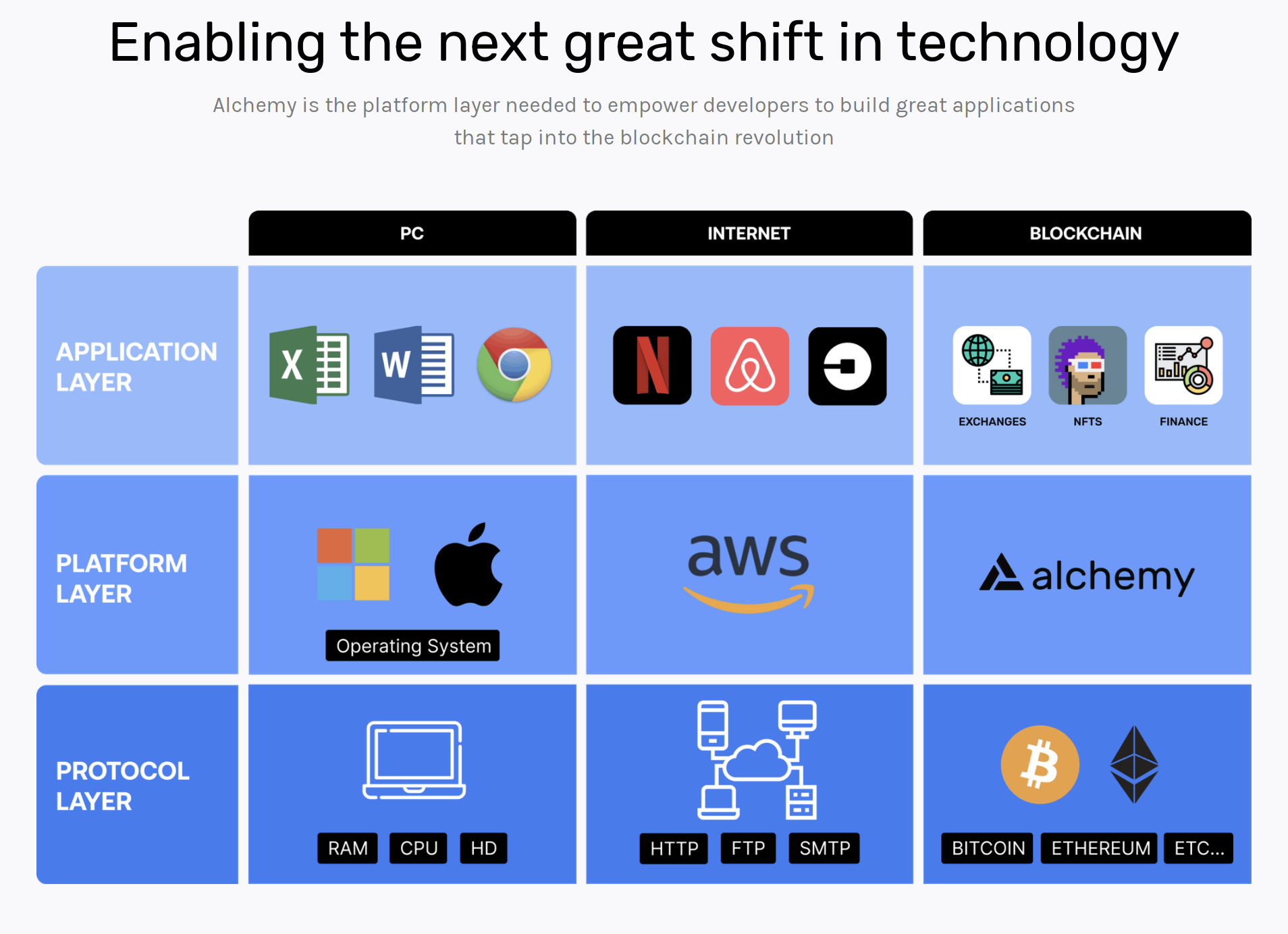 Enabling the next great shift in technology

Alchemy is the platform layer needed to empower developers to build great applications that tap into the blockchain revolution

| | PC | INTERNET | BLOCKCHAIN |
|---|---|---|---|
| APPLICATION LAYER | X W | N | EXCHANGES NFTS FINANCE |
| PLATFORM LAYER | Operating System | aws | alchemy |
| PROTOCOL LAYER | RAM CPU HD | HTTP FTP SMTP | BITCOIN ETHEREUM ETC... |